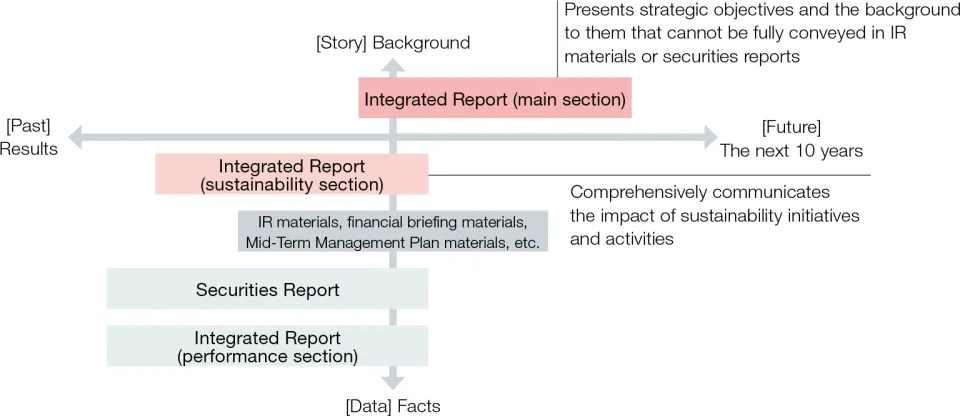 Presents strategic objectives and the background to them that cannot be fully conveyed in IR materials or securities reports

[Story] Background

Integrated Report (main section)

[Past]
Results

[Future]
The next 10 years

Integrated Report
(sustainability section)

Comprehensively communicates the impact of sustainability initiatives and activities

IR materials, financial briefing materials, Mid-Term Management Plan materials, etc.

Securities Report

Integrated Report
(performance section)

[Data] Facts